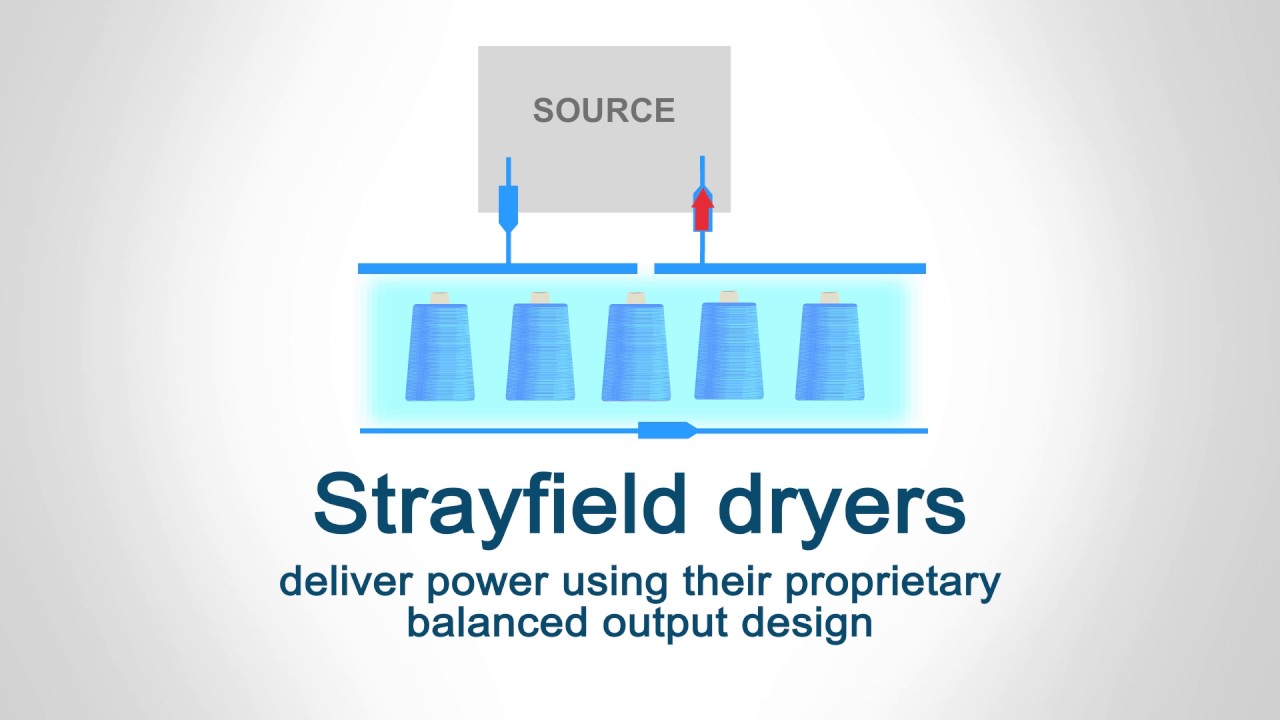 SOURCE

Strayfield dryers

deliver power using their proprietary balanced output design